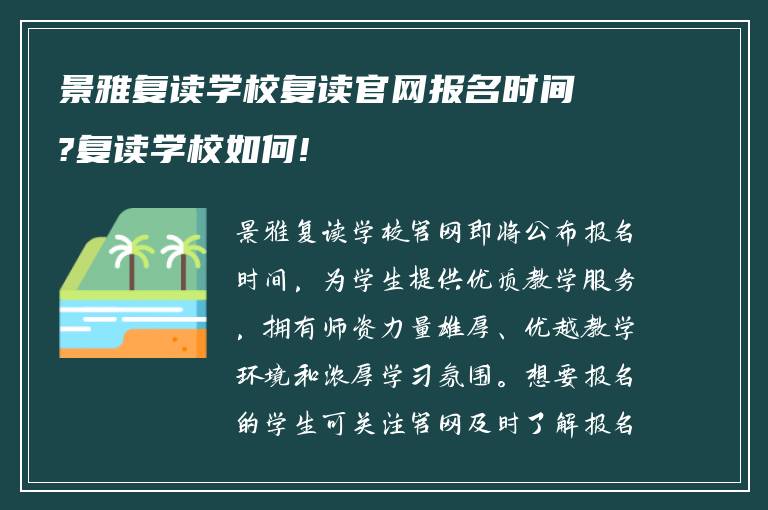 景雅复读学校复读官网报名时间?复读学校如何!

景雅复读学校官网即将公布报名时间，为学生提供优质教学服务，拥有师资力量雄厚、优越教学环境和浓厚学习氛围。想要报名的学生可关注官网及时了解报名